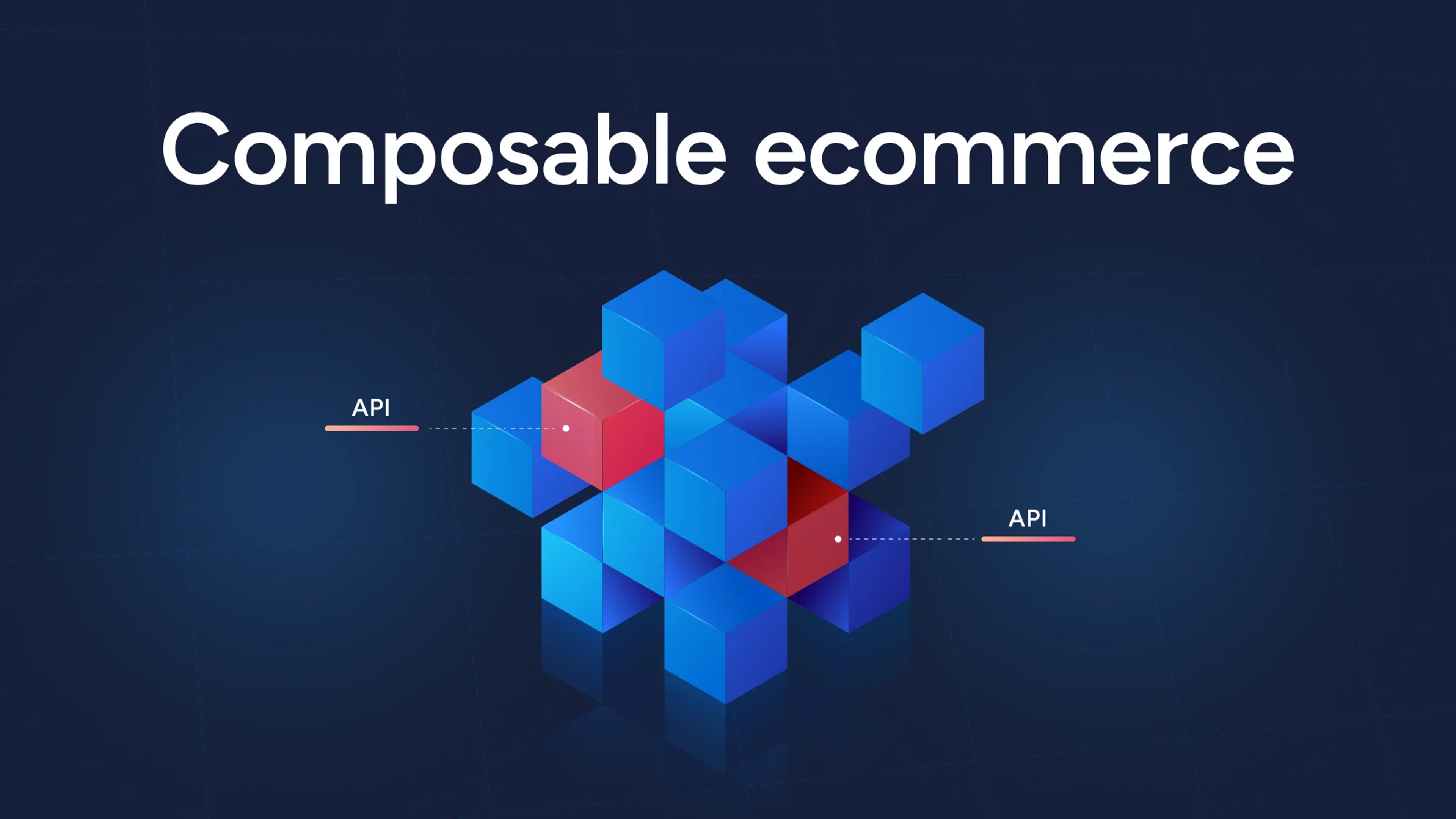 Composable ecommerce

API

API